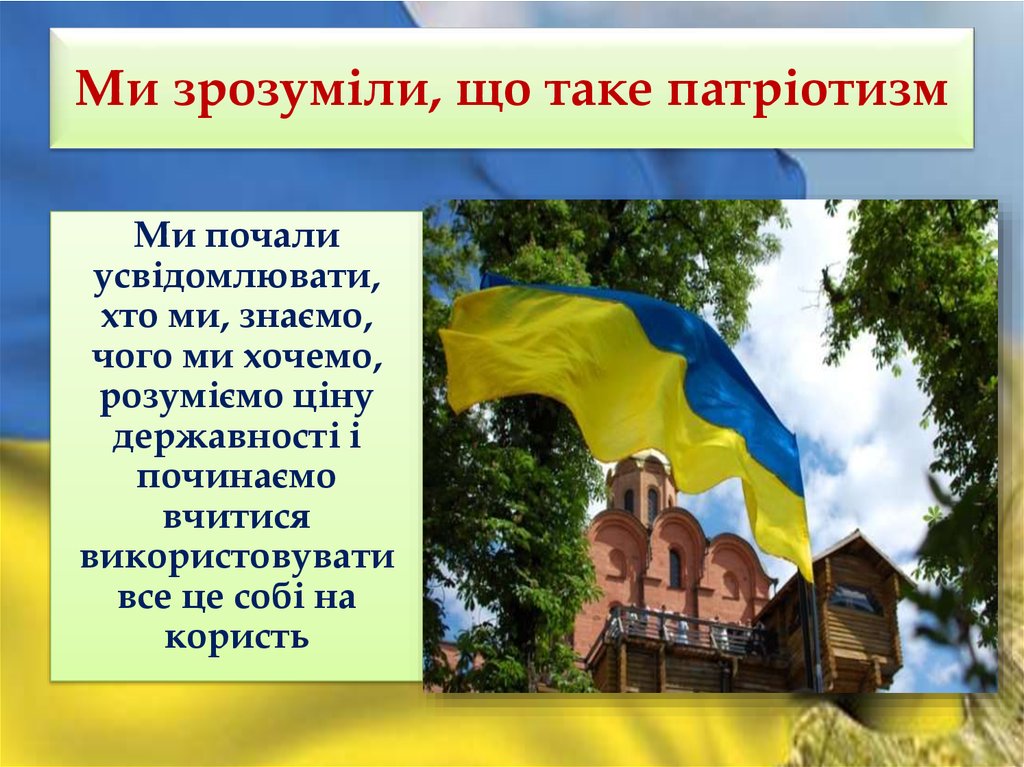 Ми зрозуміли, що таке патріотизм

Ми почали усвідомлювати, хто ми, знаємо, чого ми хочемо, розуміємо ціну державності і починаємо вчитися використовувати все це собі на користь